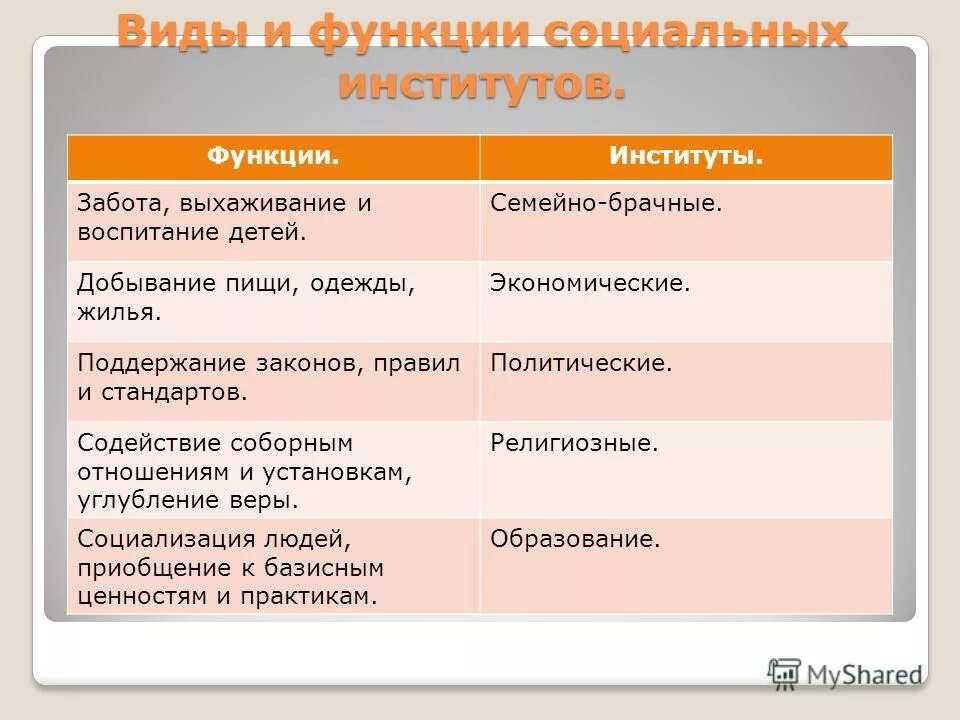 Виды и функции социальных институтов.

| Функции. | Институты. |
|---|---|
| Забота, выхаживание и воспитание детей. | Семейно-брачные. |
| Добывание пищи, одежды, жилья. | Экономические. |
| Поддержание законов, правил и стандартов. | Политические. |
| Содействие соборным отношениям и установкам, углубление веры. | Религиозные. |
| Социализация людей, приобщение к базисным ценностям и практикам. | Образование. |

MyShared